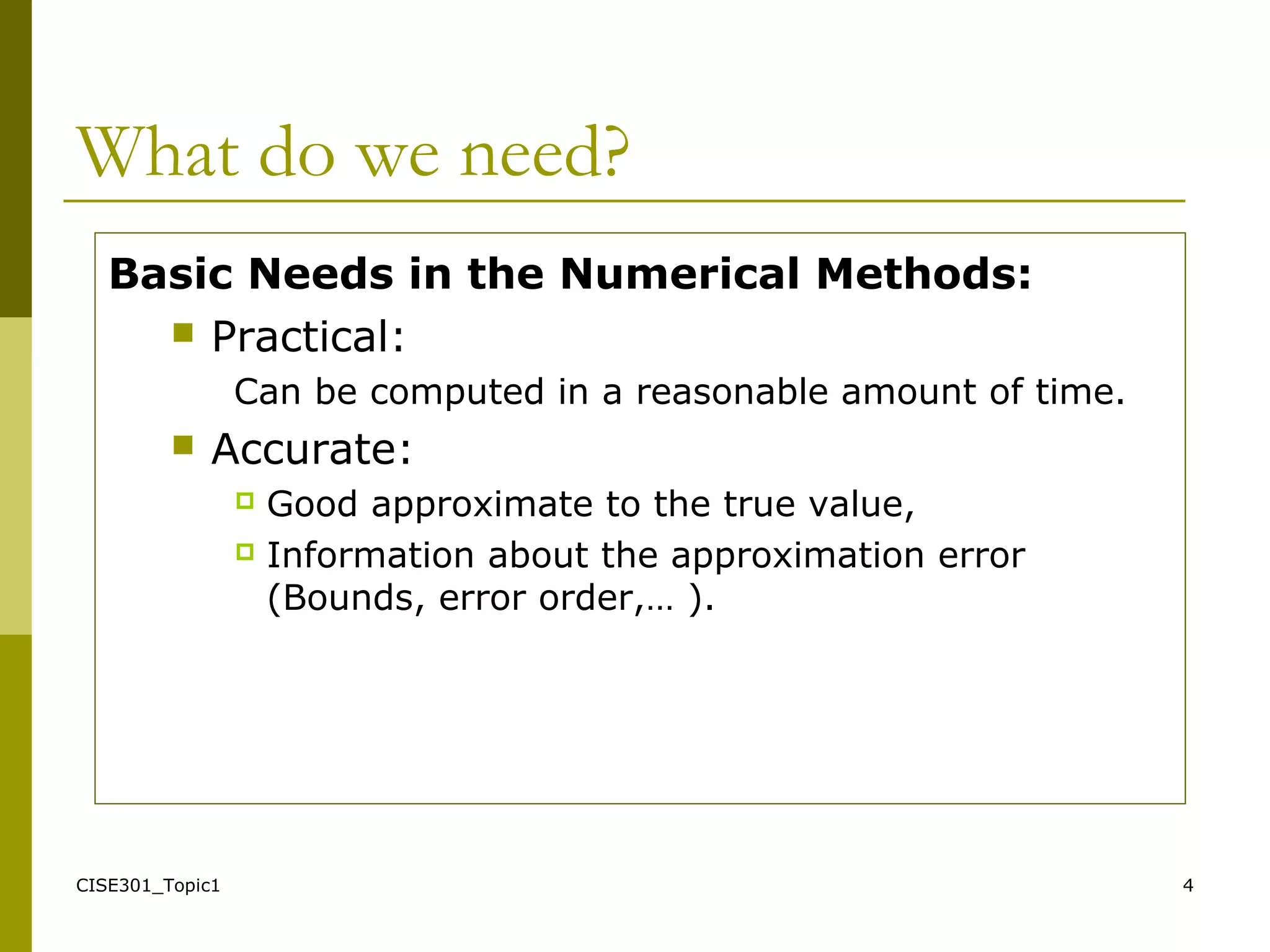 What do we need?

Basic Needs in the Numerical Methods:

Practical:

Can be computed in a reasonable amount of time.

Accurate:

Good approximate to the true value,

Information about the approximation error (Bounds, error order,… ).

CISE301_Topic1

4